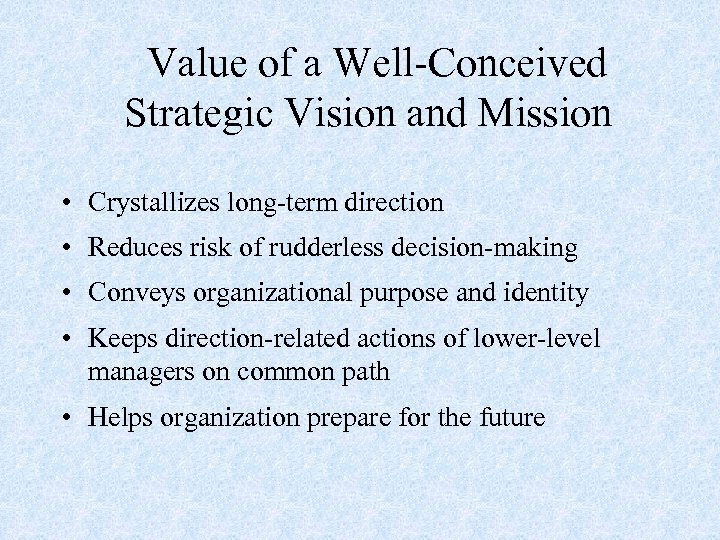 Value of a Well-Conceived Strategic Vision and Mission

• Crystallizes long-term direction
• Reduces risk of rudderless decision-making
• Conveys organizational purpose and identity
• Keeps direction-related actions of lower-level managers on common path
• Helps organization prepare for the future